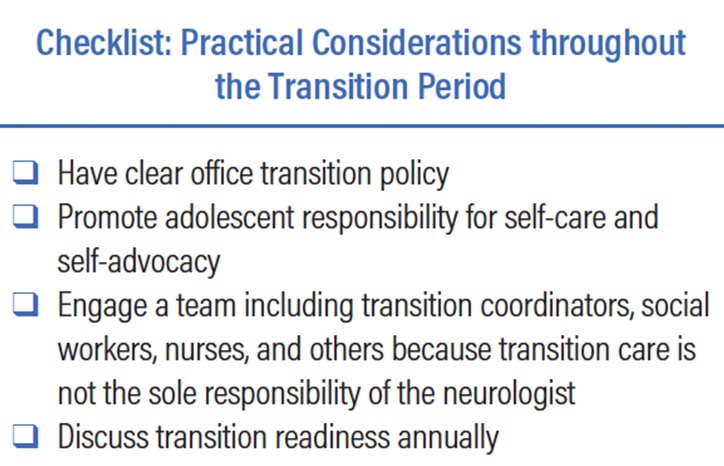 Checklist: Practical Considerations throughout the Transition Period

❑ Have clear office transition policy
❑ Promote adolescent responsibility for self-care and self-advocacy
❑ Engage a team including transition coordinators, social workers, nurses, and others because transition care is not the sole responsibility of the neurologist
❑ Discuss transition readiness annually